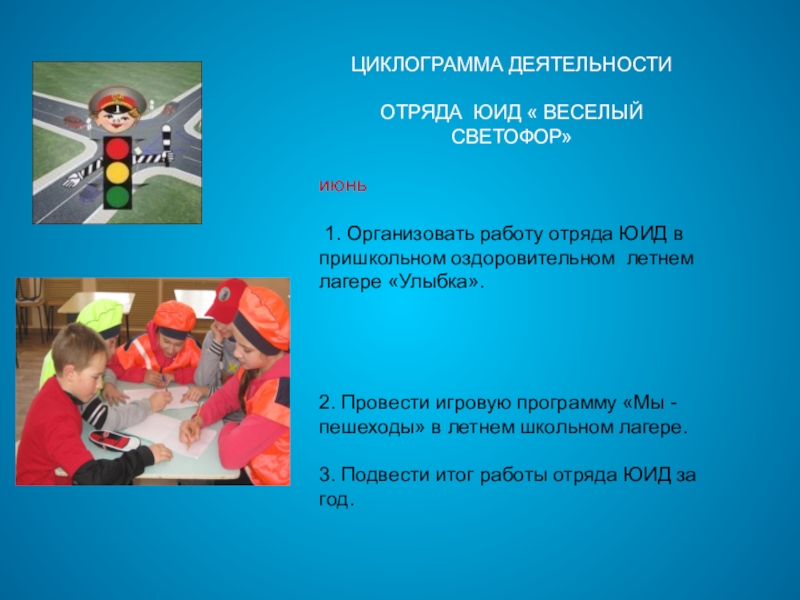 ЦИКЛОГРАММА ДЕЯТЕЛЬНОСТИ

ОТРЯДА ЮИД « ВЕСЕЛЫЙ СВЕТОФОР»

июнь

1. Организовать работу отряда ЮИД в пришкольном оздоровительном летнем лагере «Улыбка».

2. Провести игровую программу «Мы - пешеходы» в летнем школьном лагере.

3. Подвести итог работы отряда ЮИД за год.